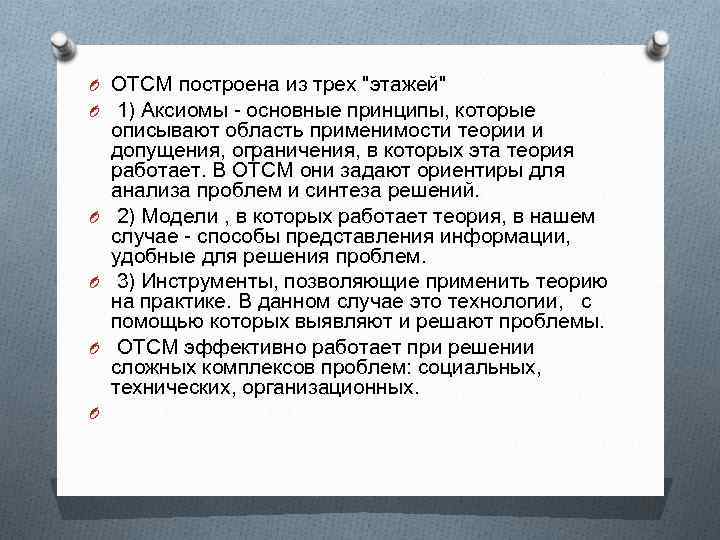 ОТСМ построена из трех "этажей"

1) Аксиомы - основные принципы, которые описывают область применимости теории и допущения, ограничения, в которых эта теория работает. В ОТСМ они задают ориентиры для анализа проблем и синтеза решений.

2) Модели , в которых работает теория, в нашем случае - способы представления информации, удобные для решения проблем.

3) Инструменты, позволяющие применить теорию на практике. В данном случае это технологии, с помощью которых выявляют и решают проблемы.

ОТСМ эффективно работает при решении сложных комплексов проблем: социальных, технических, организационных.